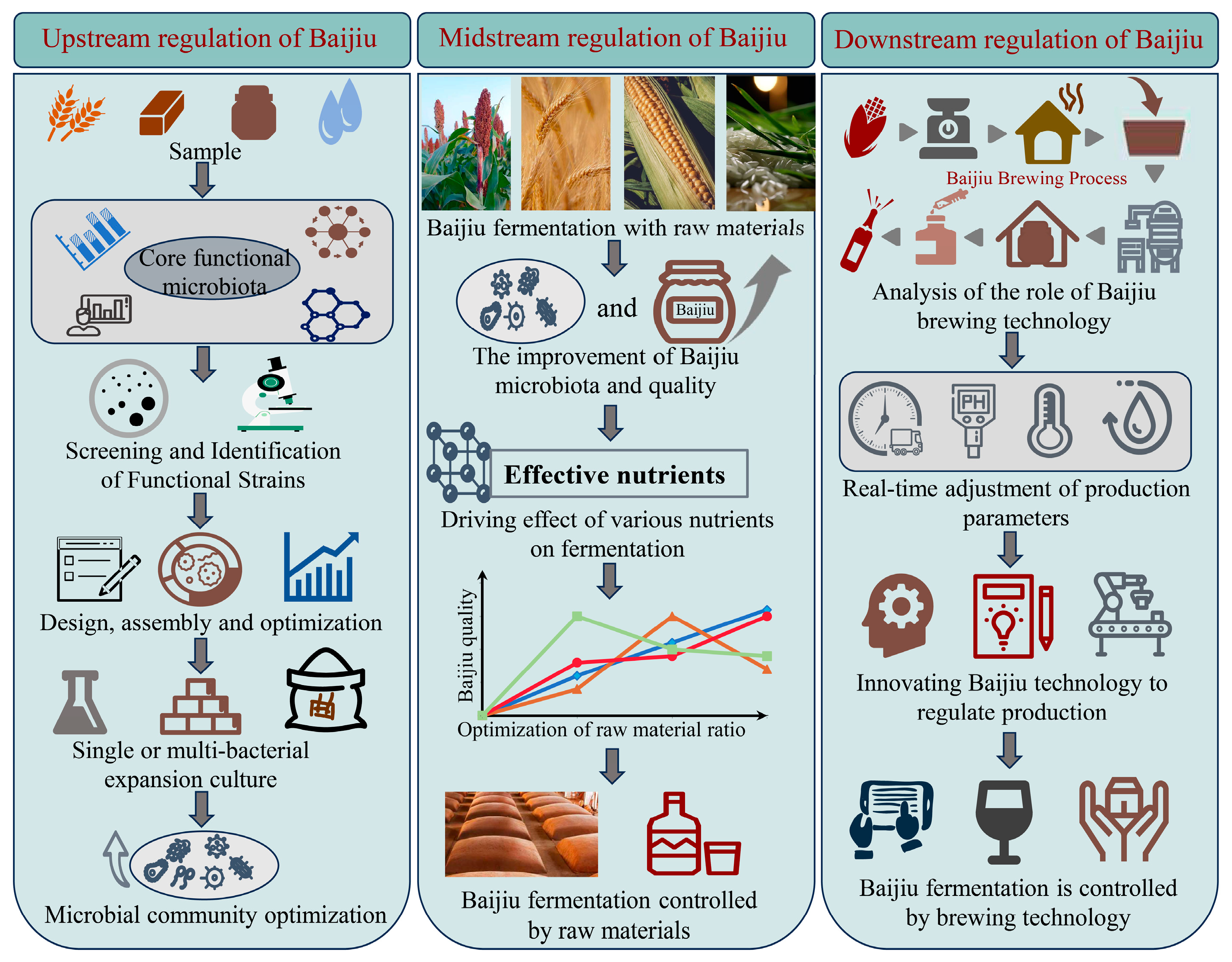 Upstream regulation of Baijiu

Sample

Core functional microbiota

Screening and Identification of Functional Strains

Design, assembly and optimization

Single or multi-bacterial expansion culture

Microbial community optimization

Midstream regulation of Baijiu

Baijiu fermentation with raw materials

and

Baijiu

The improvement of Baijiu microbiota and quality

Effective nutrients

Driving effect of various nutrients on fermentation

Baijiu quality

Optimization of raw material ratio

Baijiu fermentation controlled by raw materials

Downstream regulation of Baijiu

Baijiu Brewing Process

Analysis of the role of Baijiu brewing technology

PH

Real-time adjustment of production parameters

Innovating Baijiu technology to regulate production

Baijiu fermentation is controlled by brewing technology